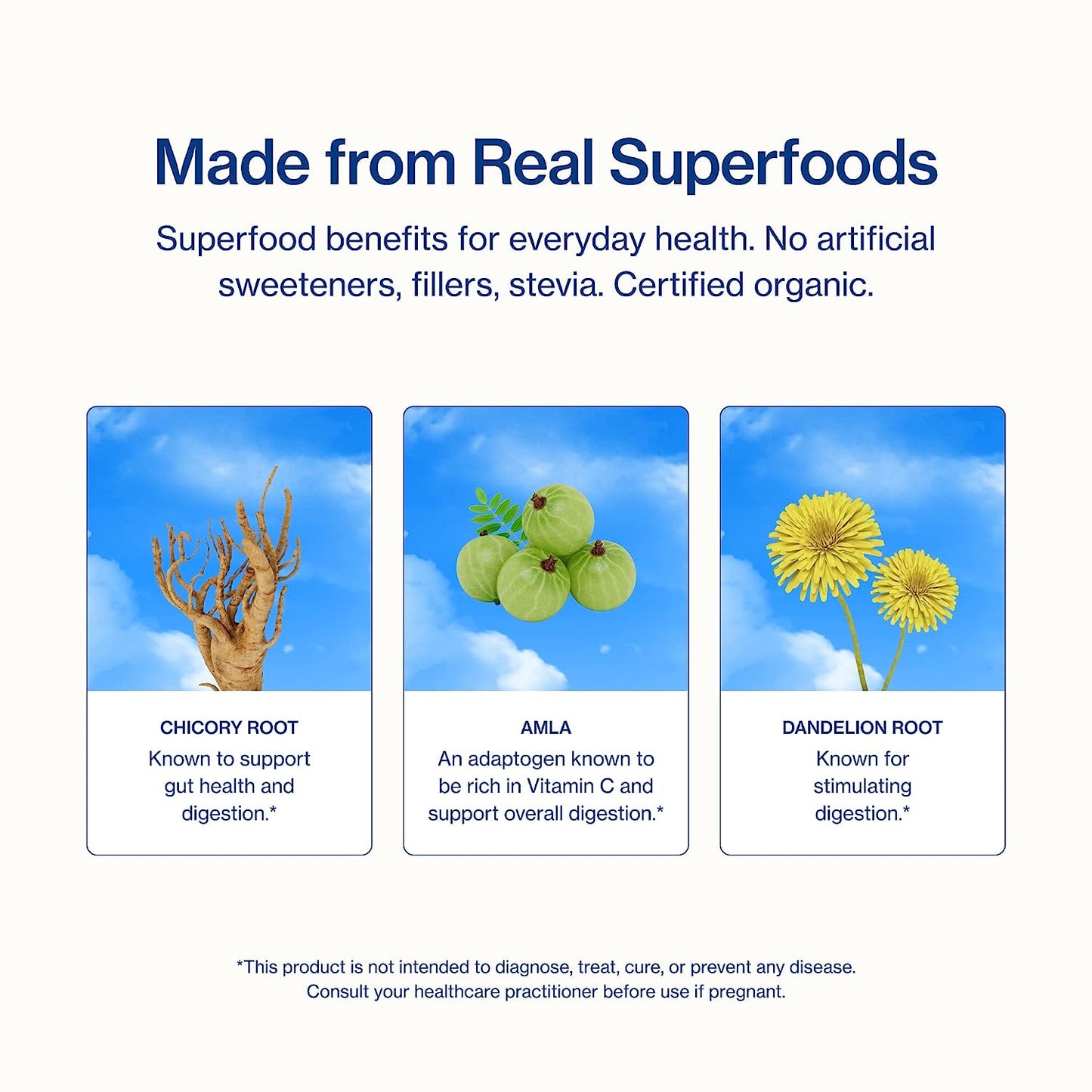 Made from Real Superfoods

Superfood benefits for everyday health. No artificial sweeteners, fillers, stevia. Certified organic.

CHICORY ROOT
Known to support gut health and digestion.*

AMLA
An adaptogen known to be rich in Vitamin C and support overall digestion.*

DANDELION ROOT
Known for stimulating digestion.*

*This product is not intended to diagnose, treat, cure, or prevent any disease. Consult your healthcare practitioner before use if pregnant.